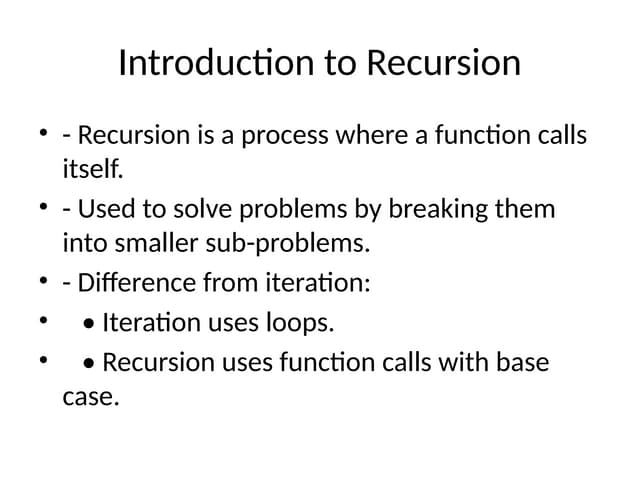 Introduction to Recursion

• - Recursion is a process where a function calls itself.
• - Used to solve problems by breaking them into smaller sub-problems.
• - Difference from iteration:
•   • Iteration uses loops.
•   • Recursion uses function calls with base case.